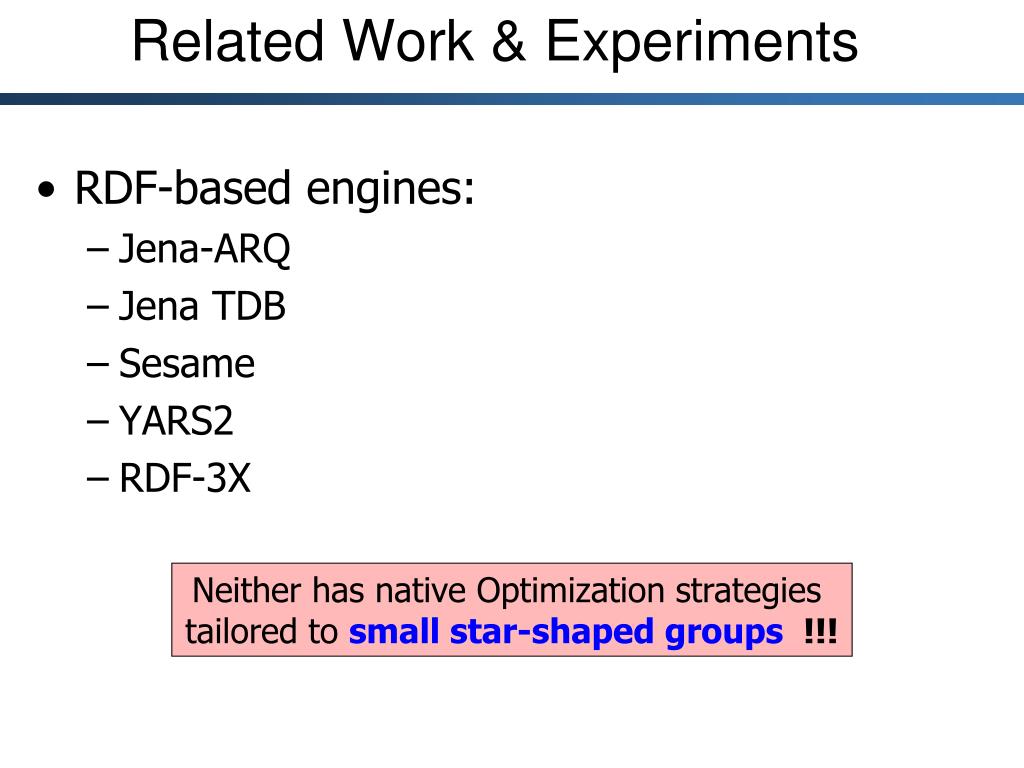 Related Work & Experiments

• RDF-based engines:
– Jena-ARQ
– Jena TDB
– Sesame
– YARS2
– RDF-3X

Neither has native Optimization strategies tailored to small star-shaped groups !!!